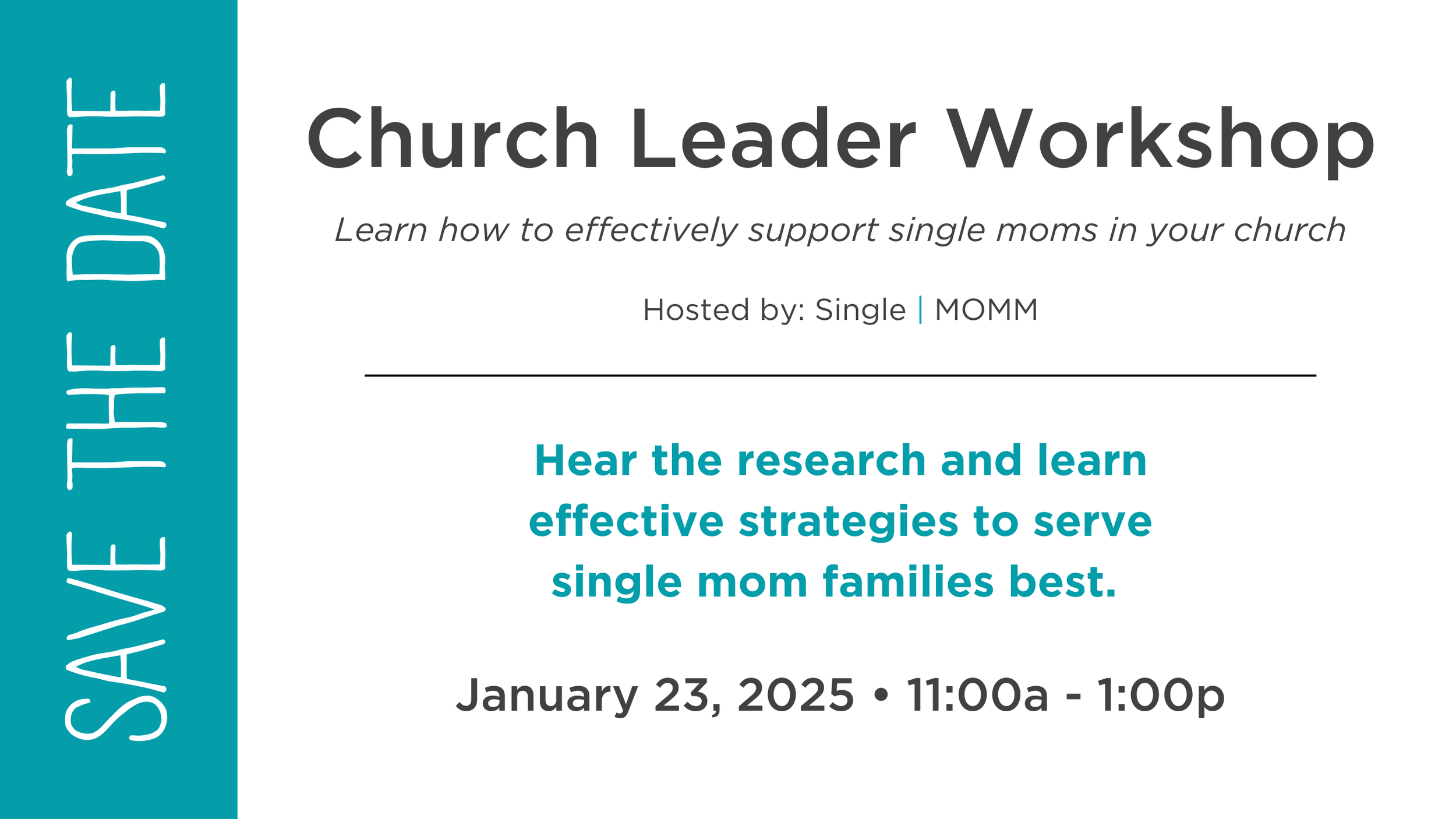 SAVE THE DATE

Church Leader Workshop

Learn how to effectively support single moms in your church

Hosted by: Single | MOMM

Hear the research and learn effective strategies to serve single mom families best.

January 23, 2025 • 11:00a - 1:00p